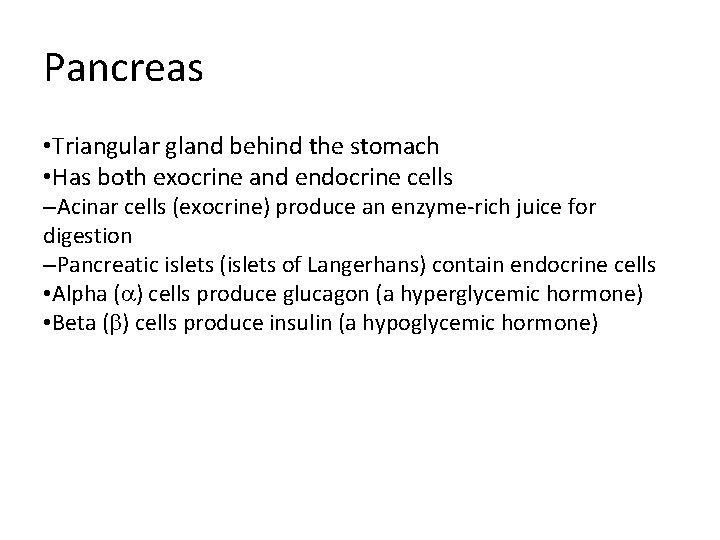 Pancreas

•Triangular gland behind the stomach
•Has both exocrine and endocrine cells
–Acinar cells (exocrine) produce an enzyme-rich juice for digestion
–Pancreatic islets (islets of Langerhans) contain endocrine cells
•Alpha ($\alpha$) cells produce glucagon (a hyperglycemic hormone)
•Beta ($\beta$) cells produce insulin (a hypoglycemic hormone)